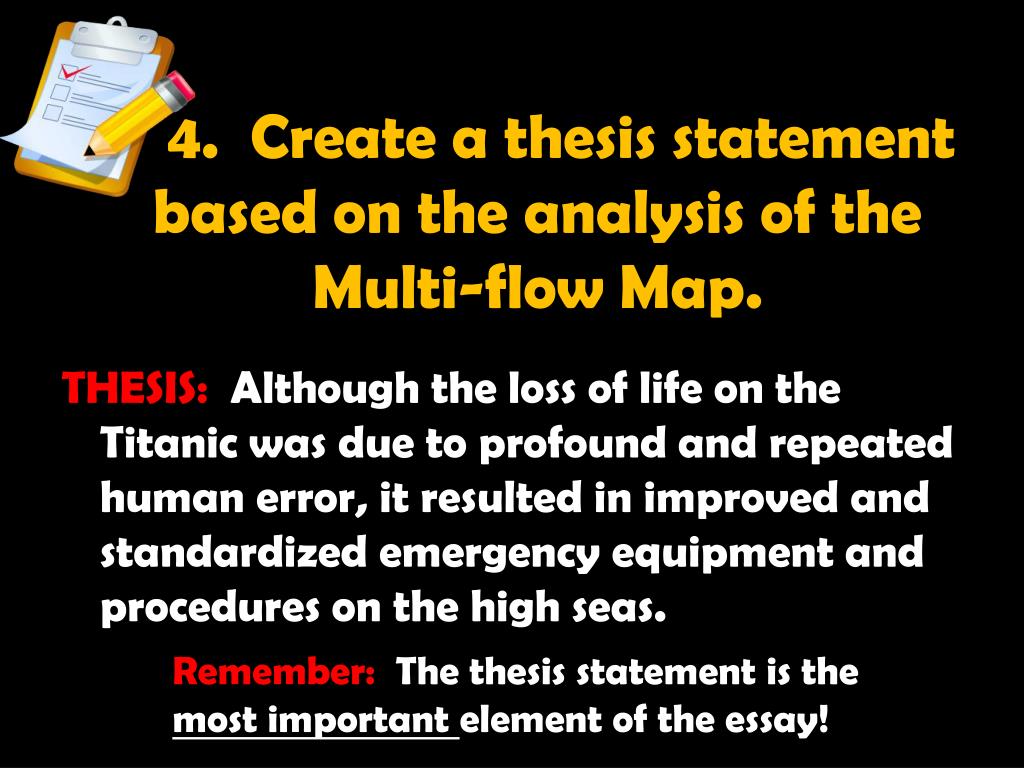 4. Create a thesis statement based on the analysis of the Multi-flow Map.

THESIS: Although the loss of life on the Titanic was due to profound and repeated human error, it resulted in improved and standardized emergency equipment and procedures on the high seas.

Remember: The thesis statement is the most important element of the essay!